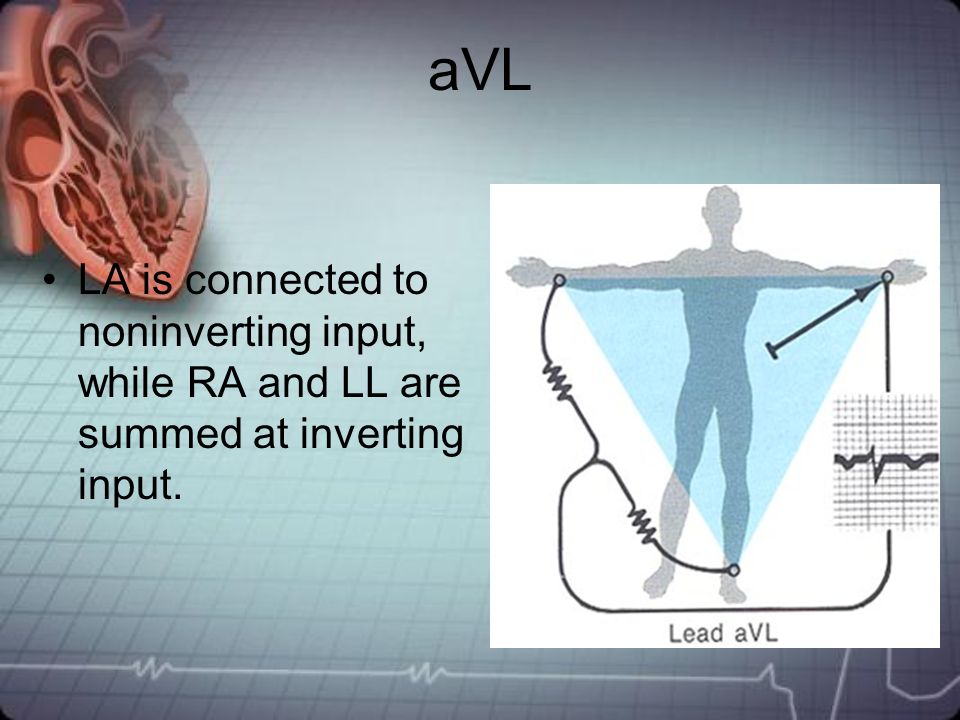 aVL

• LA is connected to noninverting input, while RA and LL are summed at inverting input.

Lead aVL